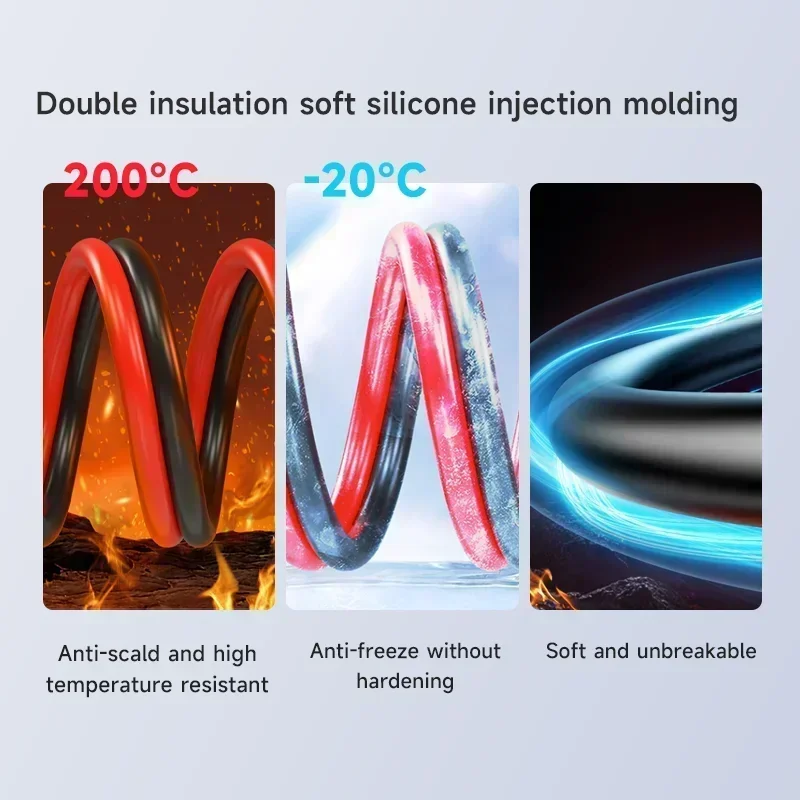 Double insulation soft silicone injection molding

200°C

Anti-scald and high temperature resistant

-20°C

Anti-freeze without hardening

Soft and unbreakable